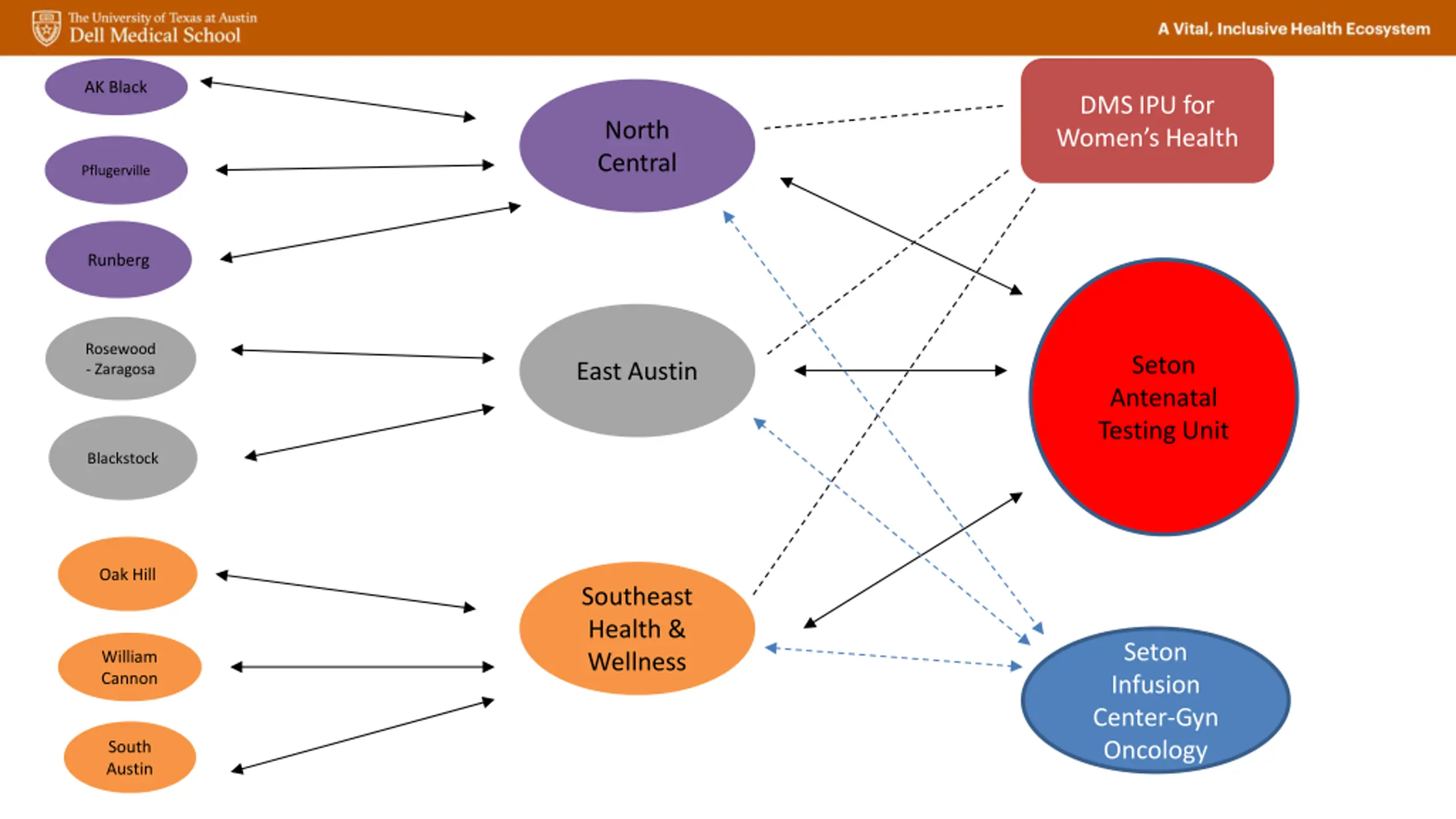 The University of Texas at Austin
Dell Medical School

A Vital, Inclusive Health Ecosystem

AK Black

Pflugerville

Runberg

Rosewood - Zaragosa

Blackstock

Oak Hill

William Cannon

South Austin

North Central

East Austin

Southeast Health & Wellness

DMS IPU for Women's Health

Seton Antenatal Testing Unit

Seton Infusion Center-Gyn Oncology